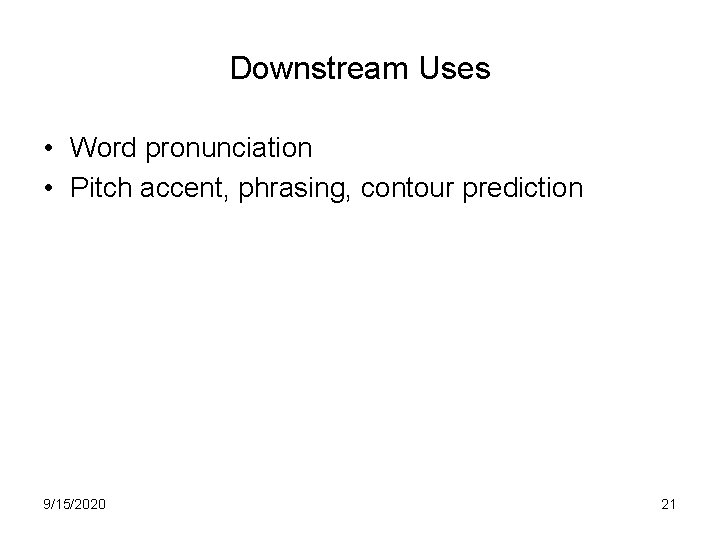 Downstream Uses

• Word pronunciation
• Pitch accent, phrasing, contour prediction

9/15/2020

21